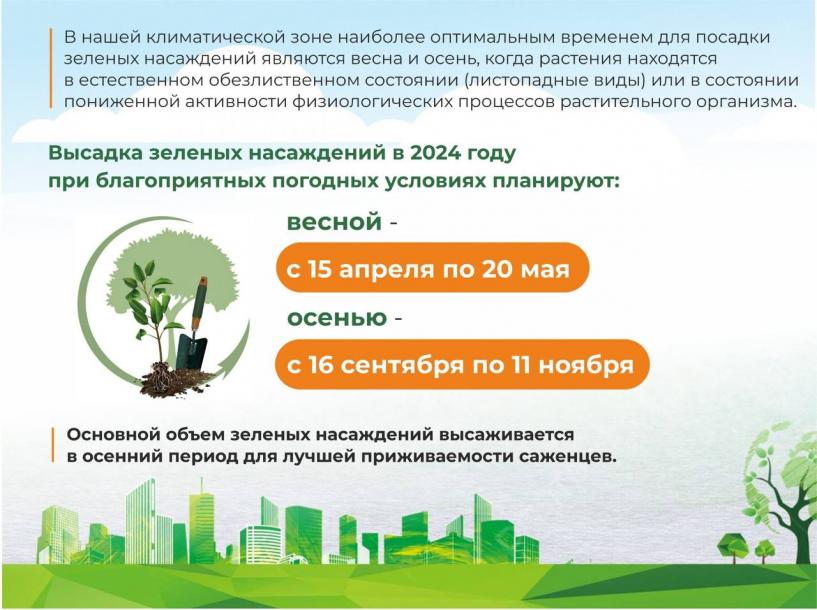 В нашей климатической зоне наиболее оптимальным временем для посадки зеленых насаждений являются весна и осень, когда растения находятся в естественном обезлиственном состоянии (листопадные виды) или в состоянии пониженной активности физиологических процессов растительного организма.

Высадка зеленых насаждений в 2024 году при благоприятных погодных условиях планируют:

весной -

с 15 апреля по 20 мая

осенью -

с 16 сентября по 11 ноября

Основной объем зеленых насаждений высаживается в осенний период для лучшей приживаемости саженцев.